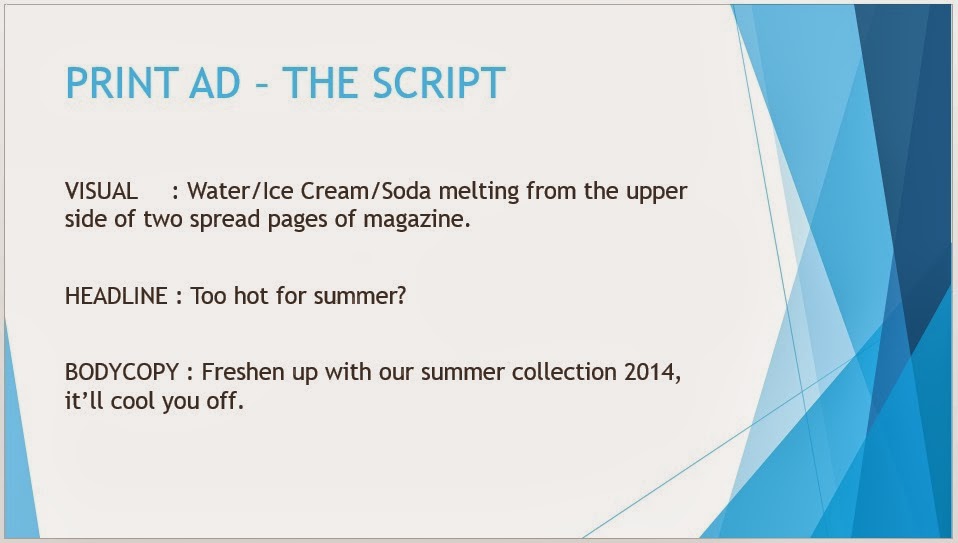 PRINT AD – THE SCRIPT

VISUAL : Water/Ice Cream/Soda melting from the upper side of two spread pages of magazine.

HEADLINE : Too hot for summer?

BODYCOPY : Freshen up with our summer collection 2014, it'll cool you off.